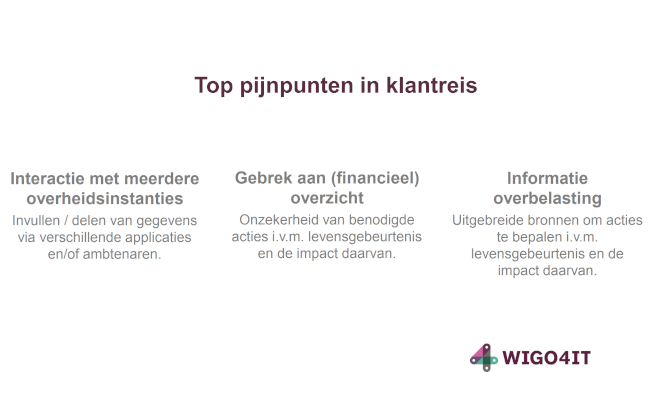 Top pijnpunten in klantreis

Interactie met meerdere overheidsinstanties

Invullen / delen van gegevens via verschillende applicaties en/of ambtenaren.

Gebrek aan (financieel) overzicht

Onzekerheid van benodigde acties i.v.m. levensgebeurtenis en de impact daarvan.

Informatie overbelasting

Uitgebreide bronnen om acties te bepalen i.v.m. levensgebeurtenis en de impact daarvan.

WIGO4IT